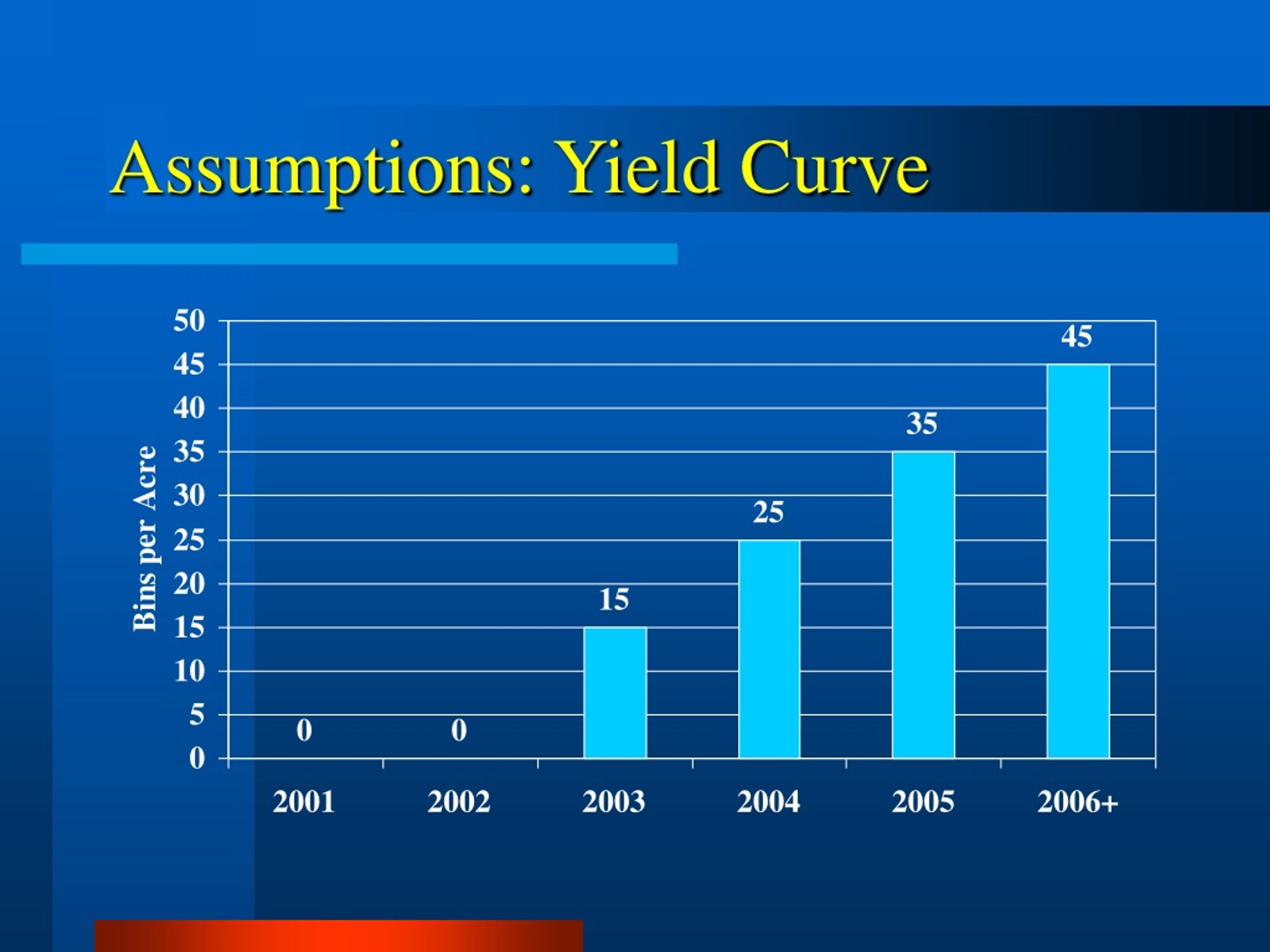 Assumptions: Yield Curve

Bins per Acre

50
45
40
35
30
25
20
15
10
5
0

0
0
15
25
35
45

2001
2002
2003
2004
2005
2006+